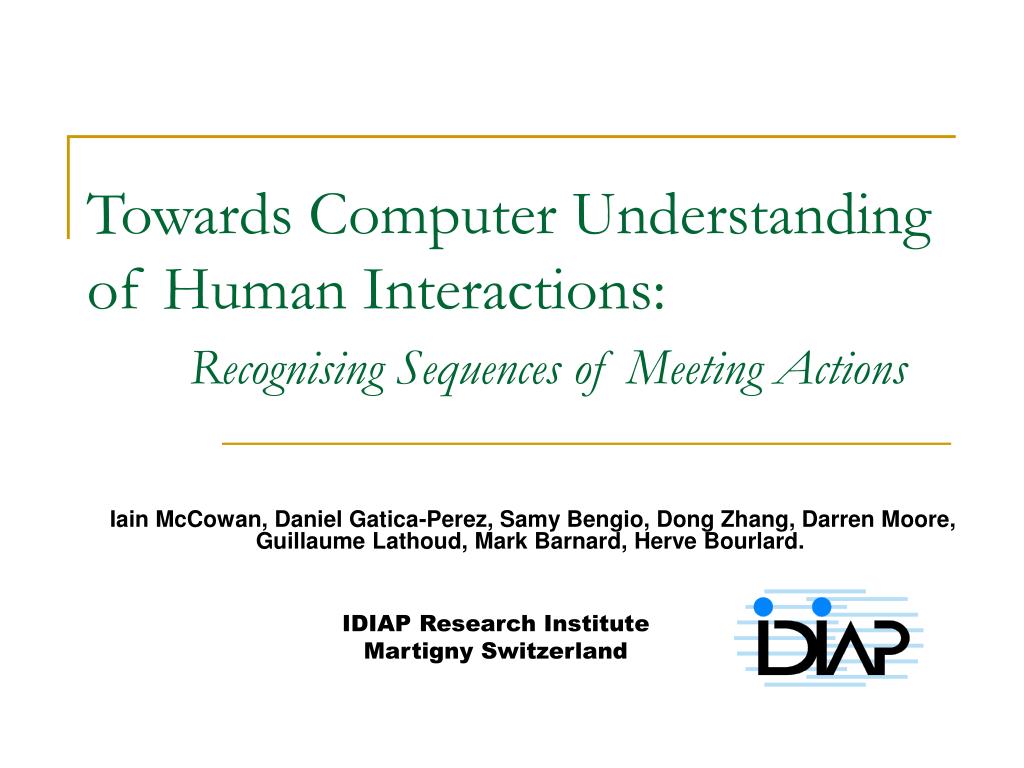 Towards Computer Understanding of Human Interactions:

Recognising Sequences of Meeting Actions

Iain McCowan, Daniel Gatica-Perez, Samy Bengio, Dong Zhang, Darren Moore, Guillaume Lathoud, Mark Barnard, Herve Bourlard.

IDIAP Research Institute
Martigny Switzerland

IDIAP